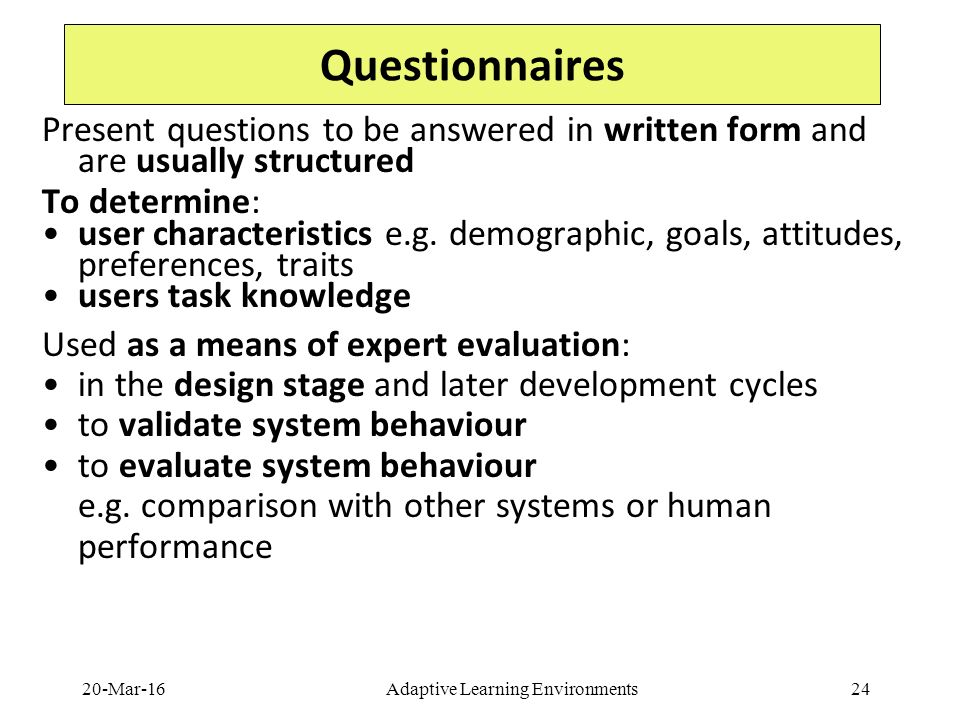 Questionnaires

Present questions to be answered in written form and are usually structured

To determine:
• user characteristics e.g. demographic, goals, attitudes, preferences, traits
• users task knowledge

Used as a means of expert evaluation:
• in the design stage and later development cycles
• to validate system behaviour
• to evaluate system behaviour
e.g. comparison with other systems or human performance

20-Mar-16 Adaptive Learning Environments 24